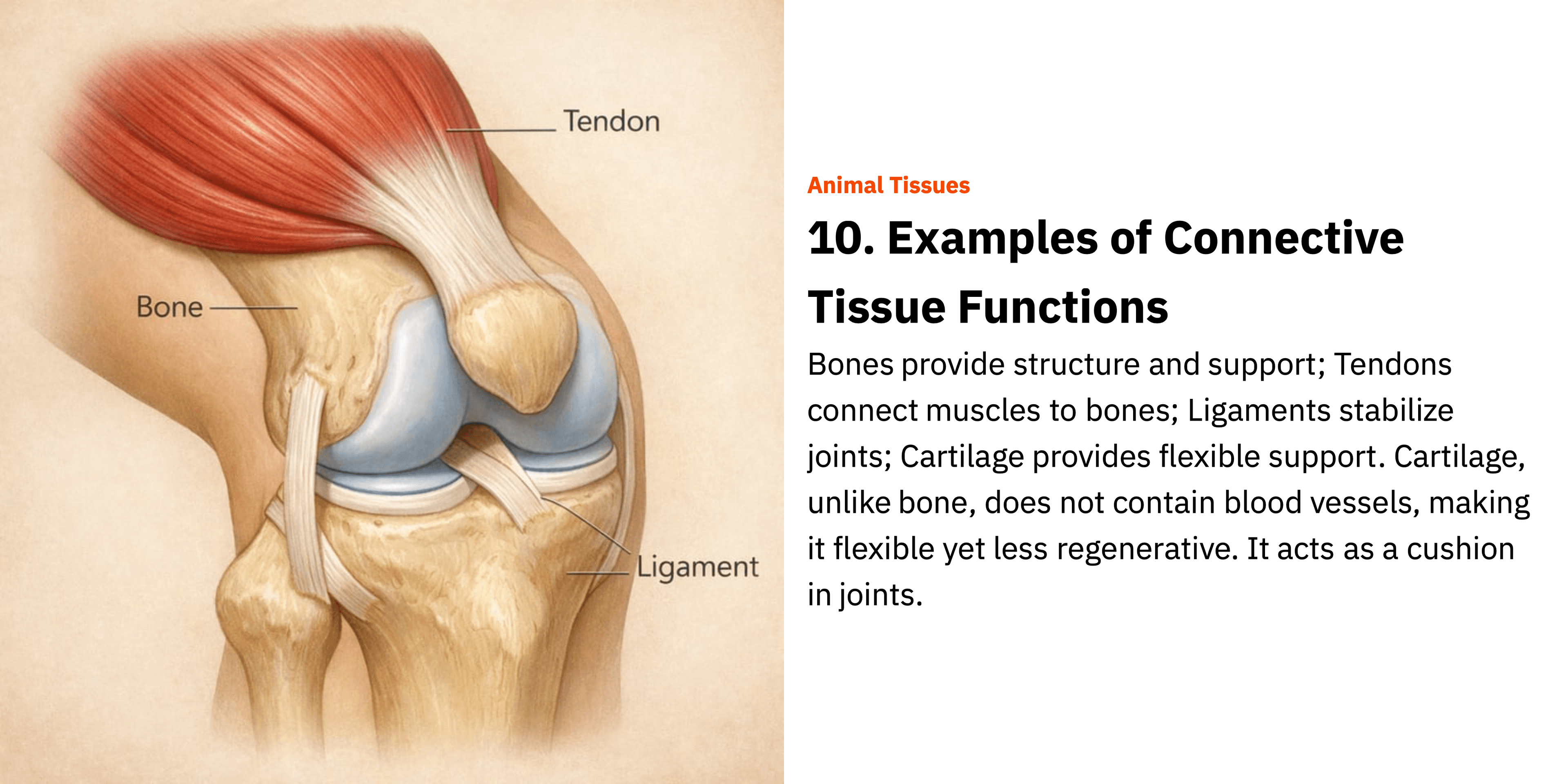 Tendon

Bone

Ligament

Animal Tissues

10. Examples of Connective Tissue Functions

Bones provide structure and support; Tendons connect muscles to bones; Ligaments stabilize joints; Cartilage provides flexible support. Cartilage, unlike bone, does not contain blood vessels, making it flexible yet less regenerative. It acts as a cushion in joints.